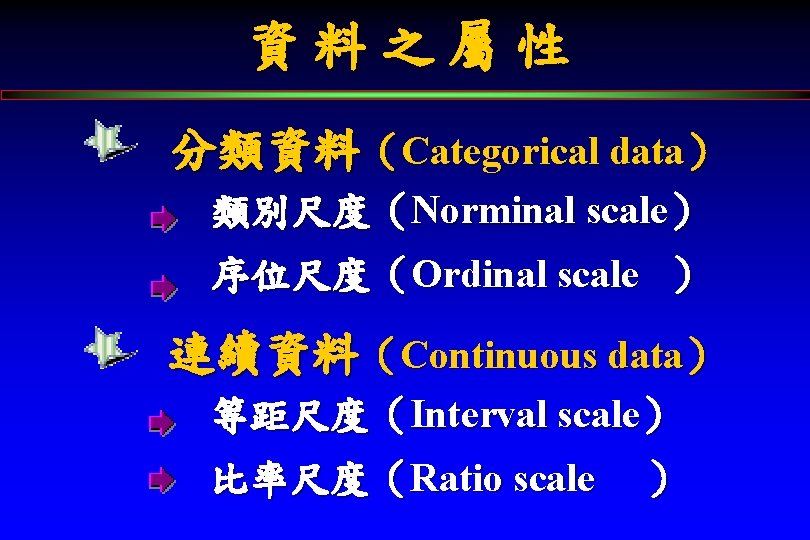 資料之屬性

分類資料（Categorical data）

類別尺度（Norminal scale）

序位尺度（Ordinal scale ）

連續資料（Continuous data）

等距尺度（Interval scale）

比率尺度（Ratio scale ）